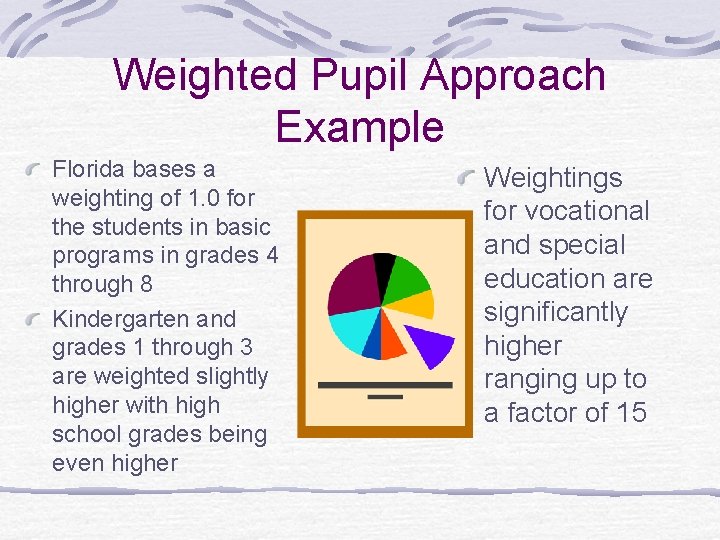 Weighted Pupil Approach Example

Florida bases a weighting of 1.0 for the students in basic programs in grades 4 through 8

Kindergarten and grades 1 through 3 are weighted slightly higher with high school grades being even higher

Weightings for vocational and special education are significantly higher ranging up to a factor of 15